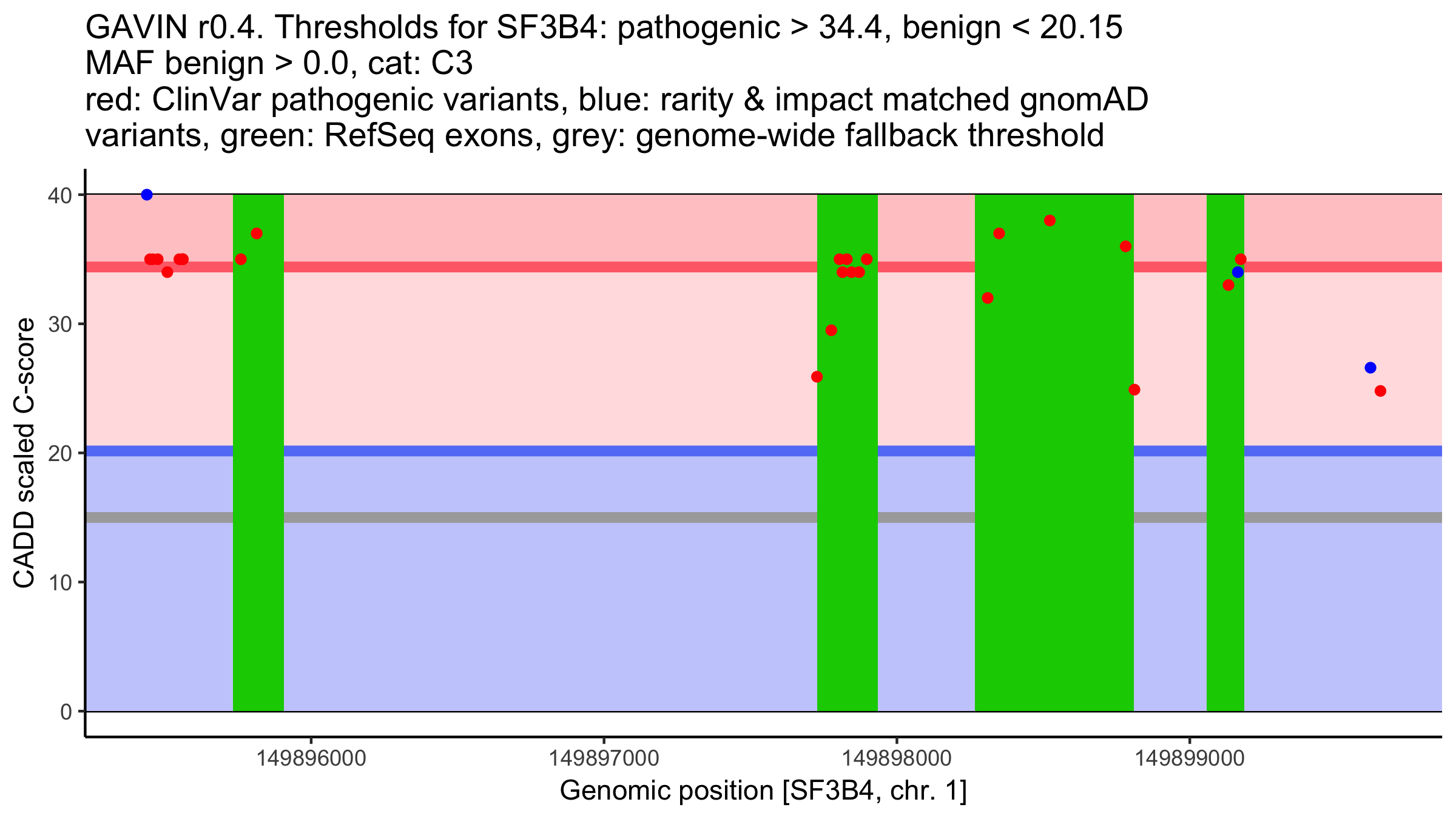 GAVIN r0.4. Thresholds for SF3B4: pathogenic > 34.4, benign < 20.15
MAF benign > 0.0, cat: C3
red: ClinVar pathogenic variants, blue: rarity & impact matched gnomAD variants, green: RefSeq exons, grey: genome-wide fallback threshold

CADD scaled C-score

40
30
20
10
0

149896000
149897000
149898000
149899000

Genomic position [SF3B4, chr. 1]